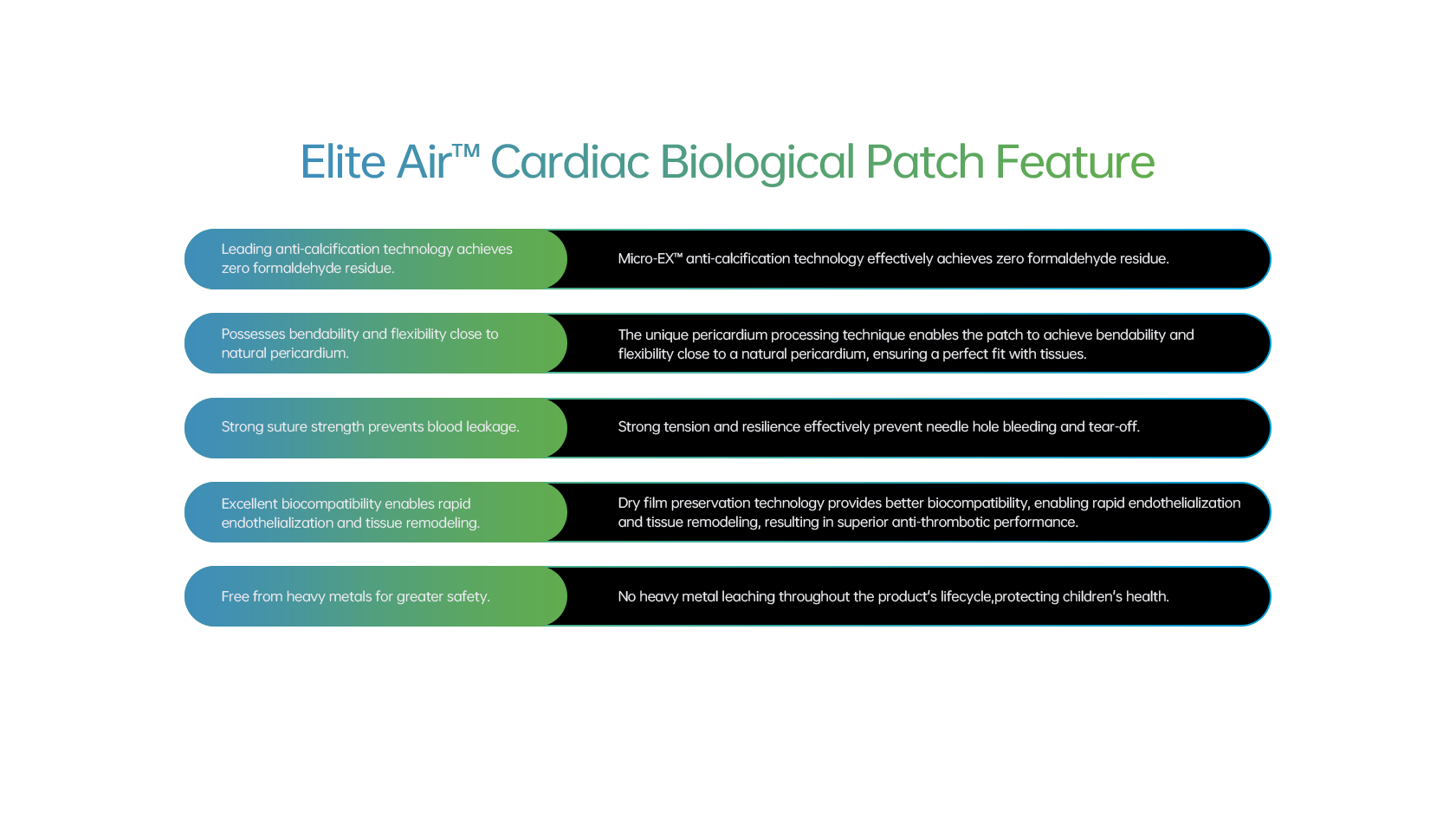 Elite Air™ Cardiac Biological Patch Feature

Leading anti-calcification technology achieves zero formaldehyde residue.

Micro-EX™ anti-calcification technology effectively achieves zero formaldehyde residue.

Possesses bendability and flexibility close to natural pericardium.

The unique pericardium processing technique enables the patch to achieve bendability and flexibility close to a natural pericardium, ensuring a perfect fit with tissues.

Strong suture strength prevents blood leakage.

Strong tension and resilience effectively prevent needle hole bleeding and tear-off.

Excellent biocompatibility enables rapid endothelialization and tissue remodeling.

Dry film preservation technology provides better biocompatibility, enabling rapid endothelialization and tissue remodeling, resulting in superior anti-thrombotic performance.

Free from heavy metals for greater safety.

No heavy metal leaching throughout the product's lifecycle,protecting children's health.